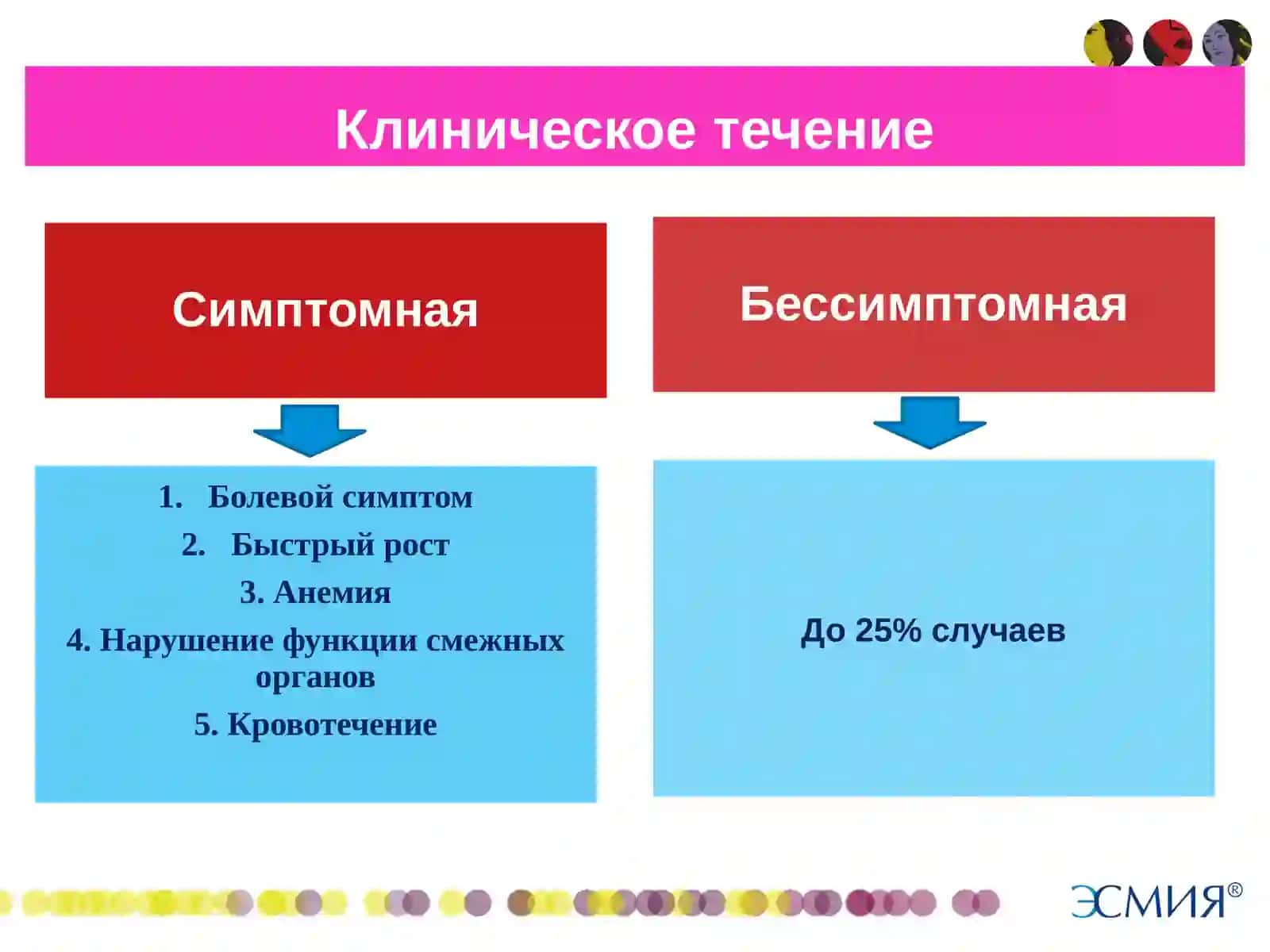 Клиническое течение

Симптомная

1. Болевой симптом
2. Быстрый рост
3. Анемия
4. Нарушение функции смежных органов
5. Кровотечение

Бессимптомная

До 25% случаев

ЭСМИЯ®